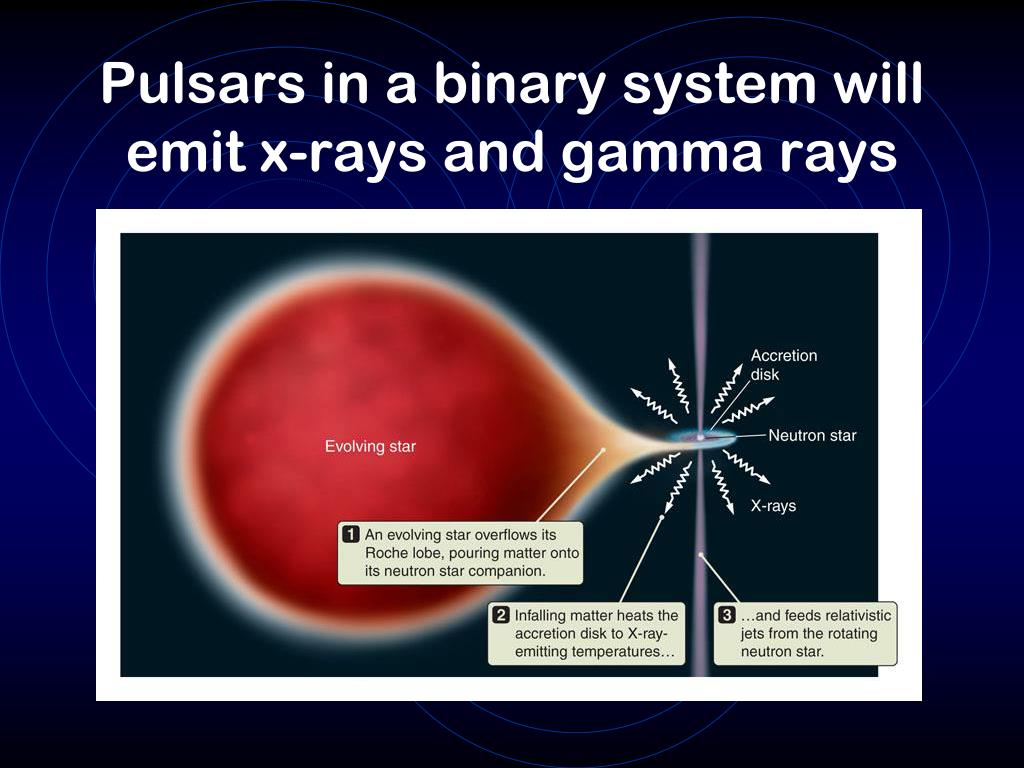 Pulsars in a binary system will emit x-rays and gamma rays

Accretion disk

Neutron star

Evolving star

X-rays

1 An evolving star overflows its Roche lobe, pouring matter onto its neutron star companion.

2 Infalling matter heats the accretion disk to X-ray-emitting temperatures…

3 …and feeds relativistic jets from the rotating neutron star.